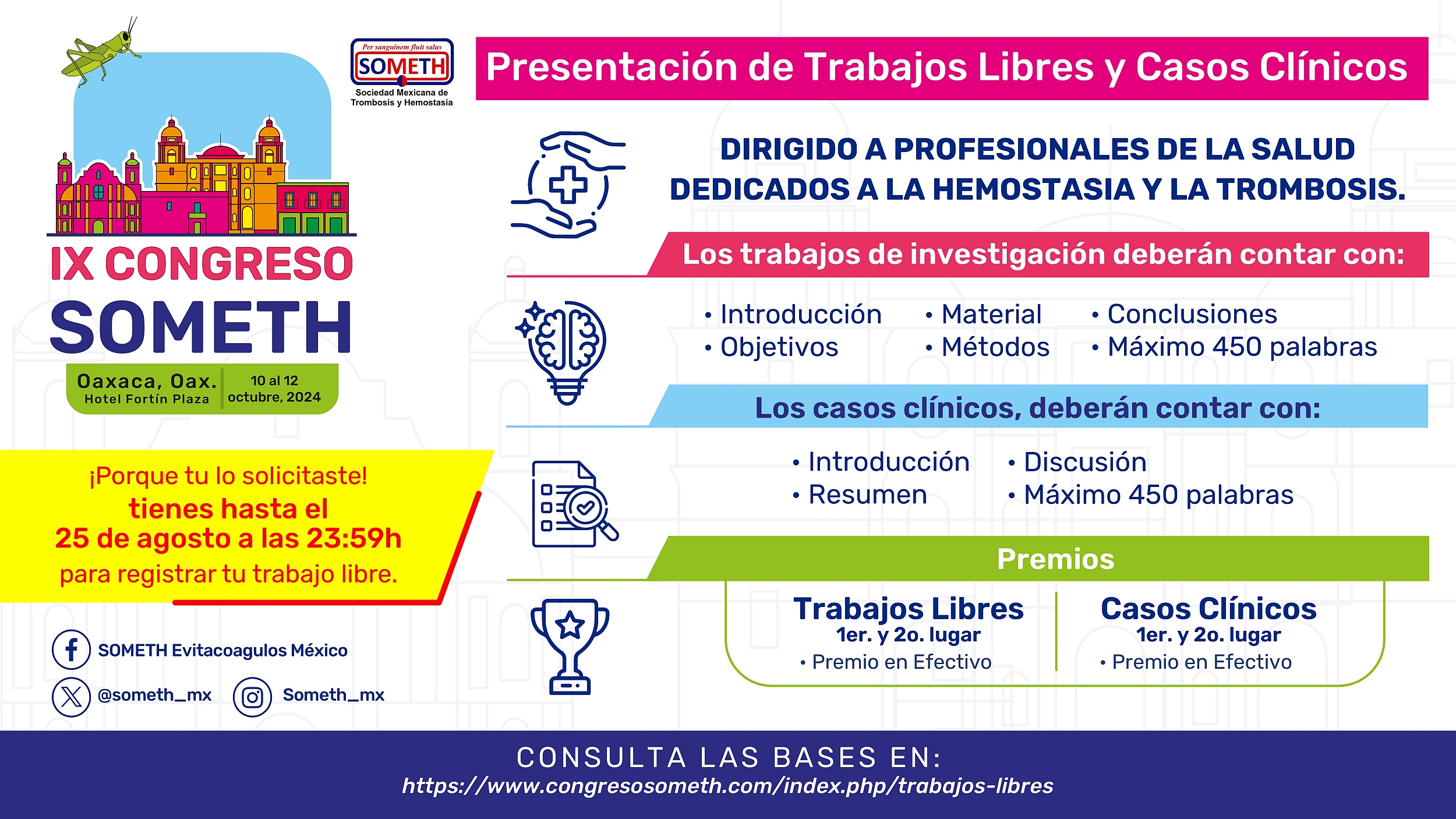 Per sanguinem fluit salus
SOMETH
Sociedad Mexicana de Trombosis y Hemostasia

IX CONGRESO
SOMETH

Oaxaca, Oax.
Hotel Fortín Plaza
10 al 12
octubre, 2024

¡Porque tu lo solicitaste!
tienes hasta el
25 de agosto a las 23:59h
para registrar tu trabajo libre.

SOMETH Evitacoagulos México
@someth_mx
Someth_mx

Presentación de Trabajos Libres y Casos Clínicos

DIRIGIDO A PROFESIONALES DE LA SALUD DEDICADOS A LA HEMOSTASIA Y LA TROMBOSIS.

Los trabajos de investigación deberán contar con:

• Introducción
• Objetivos
• Material
• Métodos
• Conclusiones
• Máximo 450 palabras

Los casos clínicos, deberán contar con:

• Introducción
• Resumen
• Discusión
• Máximo 450 palabras

Premios

Trabajos Libres
1er. y 2o. lugar
• Premio en Efectivo

Casos Clínicos
1er. y 2o. lugar
• Premio en Efectivo

CONSULTA LAS BASES EN:
https://www.congresosometh.com/index.php/trabajos-libres